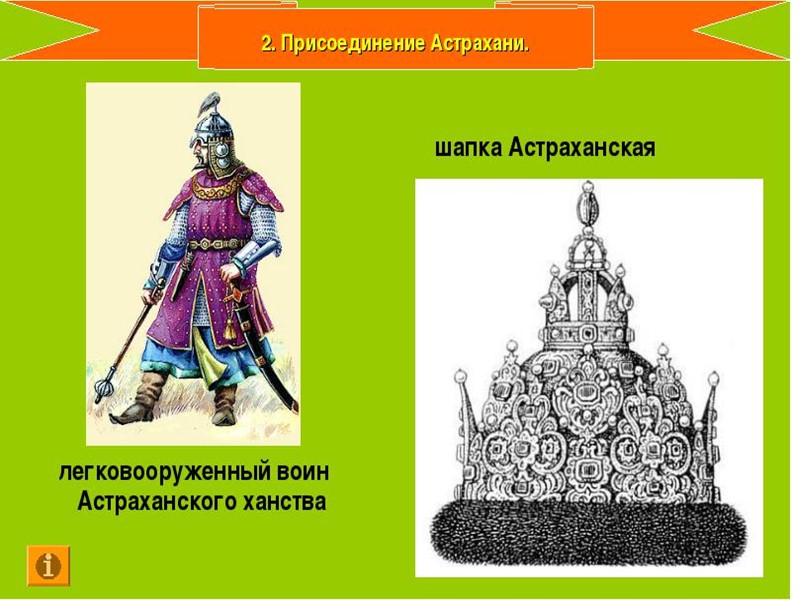 2. Присоединение Астрахани.

шапка Астраханская

легковооруженный воин Астраханского ханства

i